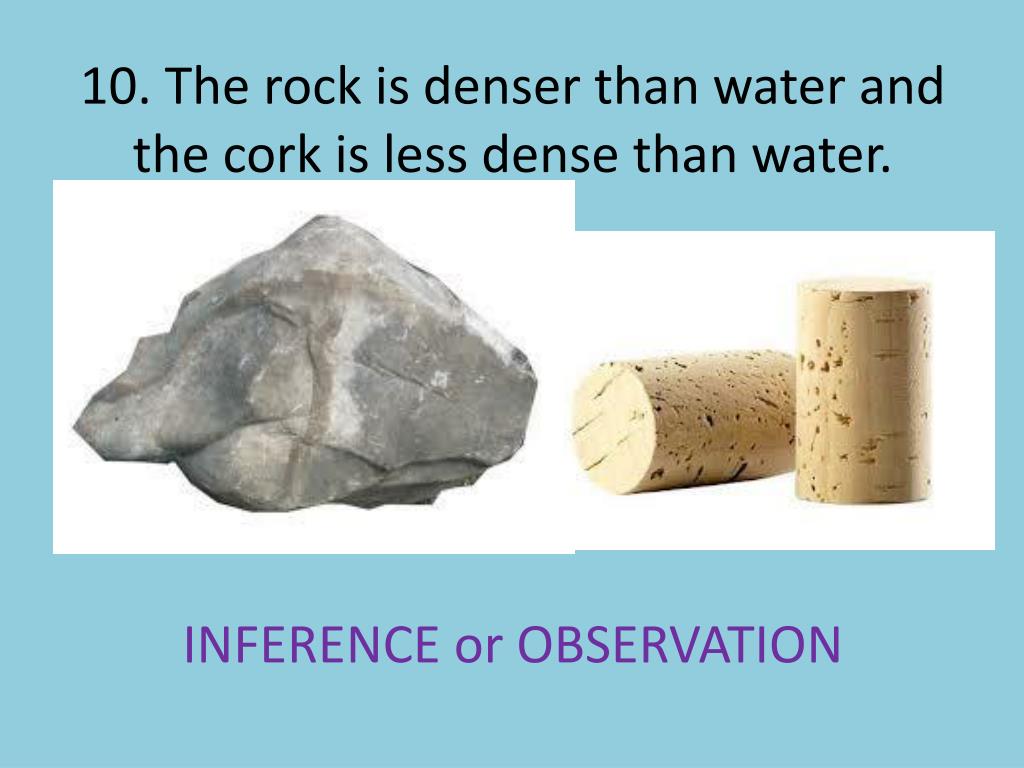 10. The rock is denser than water and the cork is less dense than water.

INFERENCE or OBSERVATION